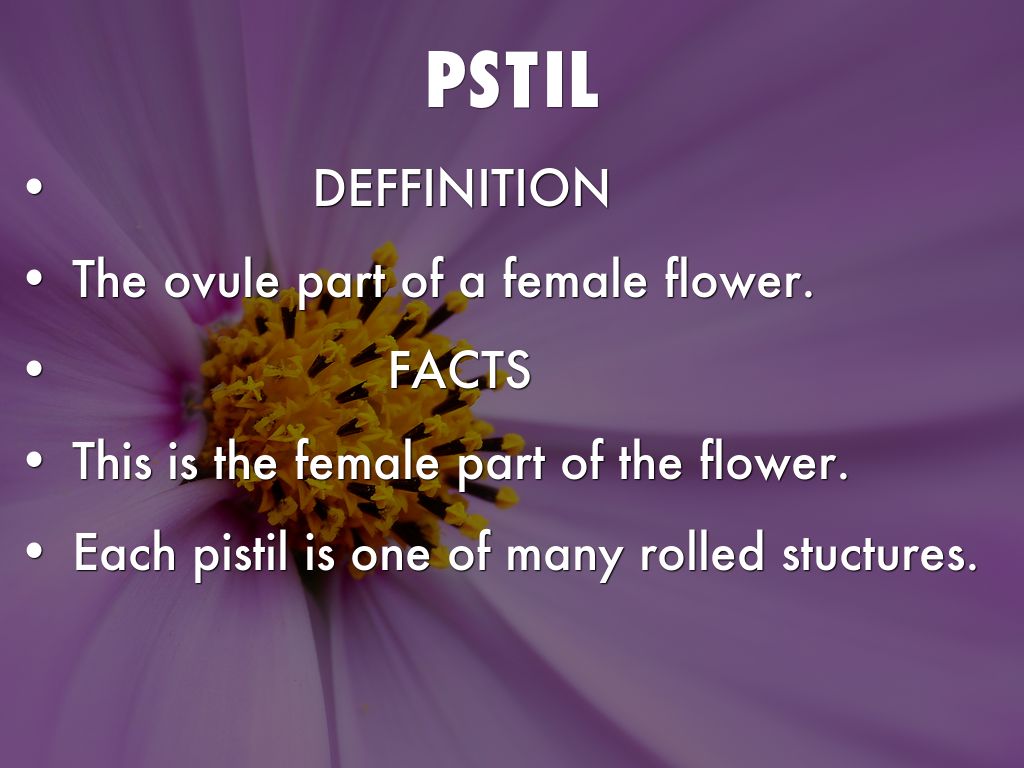 PSTIL

• DEFFINITION
• The ovule part of a female flower.
• FACTS
• This is the female part of the flower.
• Each pistil is one of many rolled stuctures.